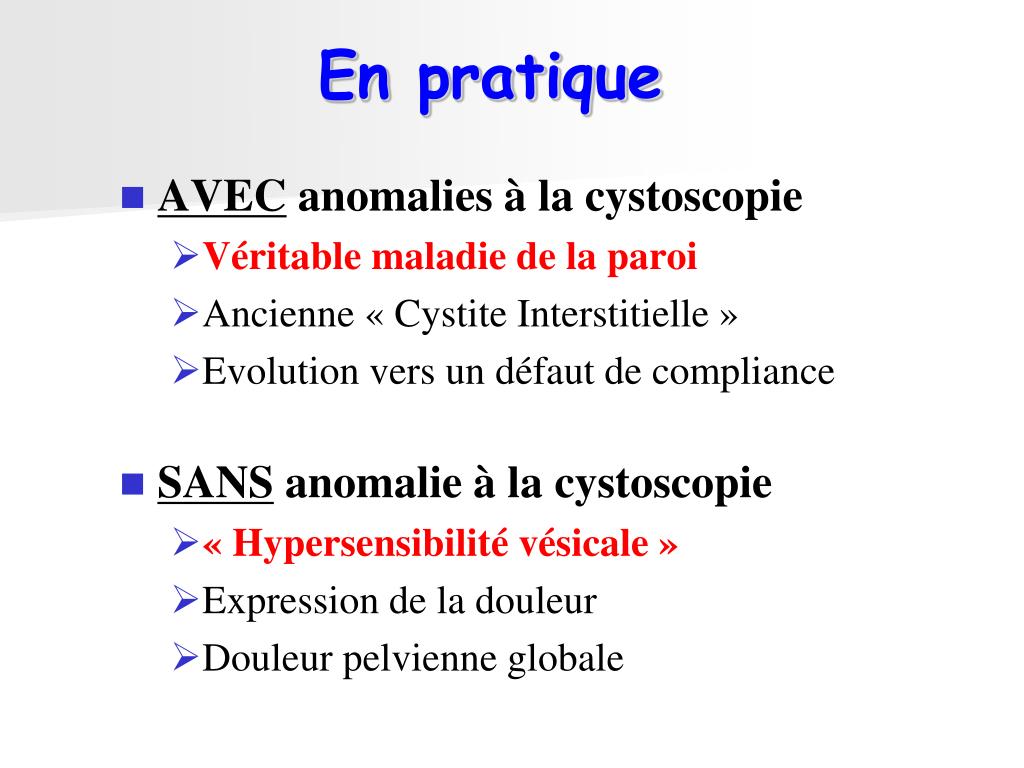 En pratique

AVEC anomalies à la cystoscopie
Véritable maladie de la paroi
Ancienne « Cystite Interstitielle »
Evolution vers un défaut de compliance

SANS anomalie à la cystoscopie
« Hypersensibilité vésicale »
Expression de la douleur
Douleur pelvienne globale